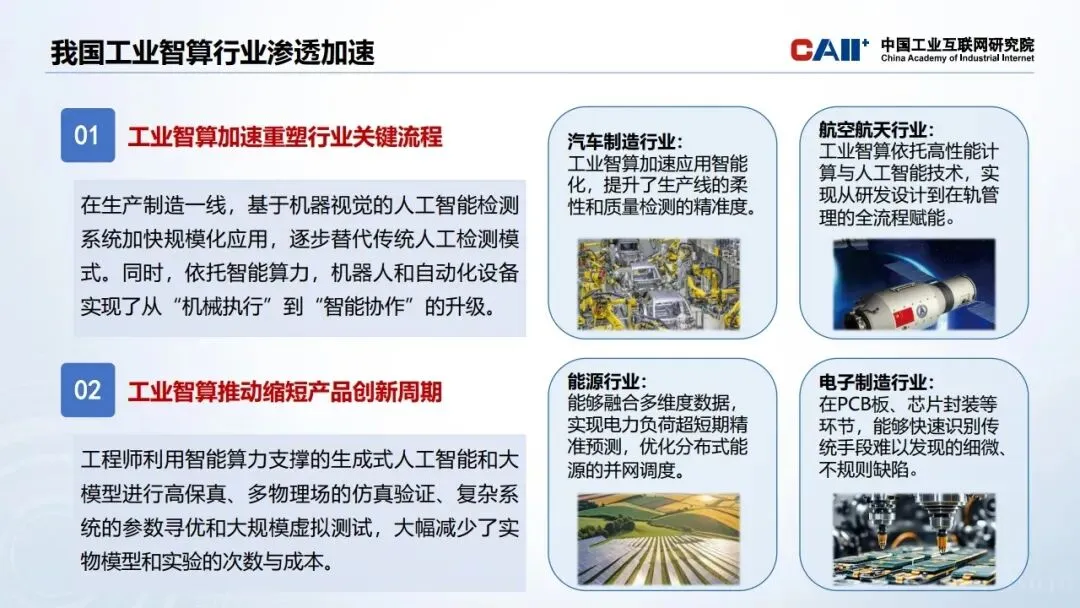 我国工业智算行业渗透加速

CAII+ 中国工业互联网研究院 China Academy of Industrial Internet

01 工业智算加速重塑行业关键流程

在生产制造一线，基于机器视觉的人工智能检测系统加快规模化应用，逐步替代传统人工检测模式。同时，依托智能算力，机器人和自动化设备实现了从“机械执行”到“智能协作”的升级。

02 工业智算推动缩短产品创新周期

工程师利用智能算力支撑的生成式人工智能和大模型进行高保真、多物理场的仿真验证、复杂系统的参数寻优和大规模虚拟测试，大幅减少了实物模型和实验的次数与成本。

汽车制造行业：
工业智算加速应用智能化，提升了生产线的柔性和质量检测的精准度。

航空航天行业：
工业智算依托高性能计算与人工智能技术，实现从研发设计到在轨管理的全流程赋能。

能源行业：
能够融合多维度数据，实现电力负荷超短期精准预测，优化分布式能源的并网调度。

电子制造行业：
在PCB板、芯片封装等环节，能够快速识别传统手段难以发现的细微、不规则缺陷。